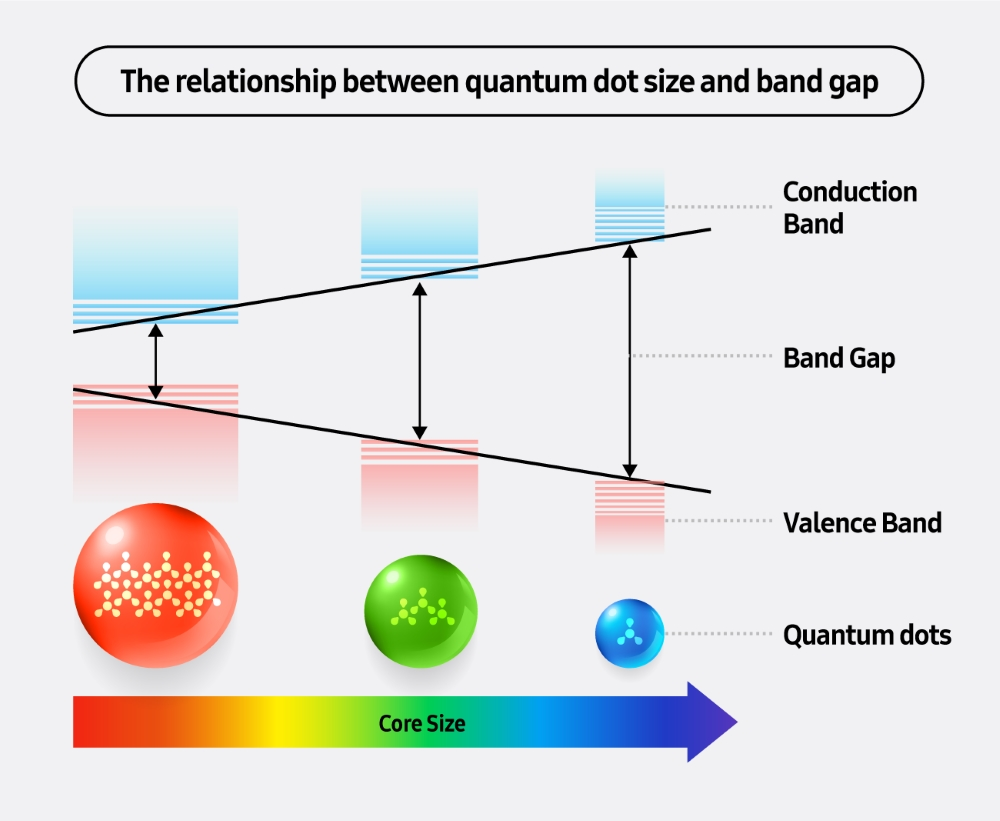 The relationship between quantum dot size and band gap

Conduction Band

Band Gap

Valence Band

Quantum dots

Core Size